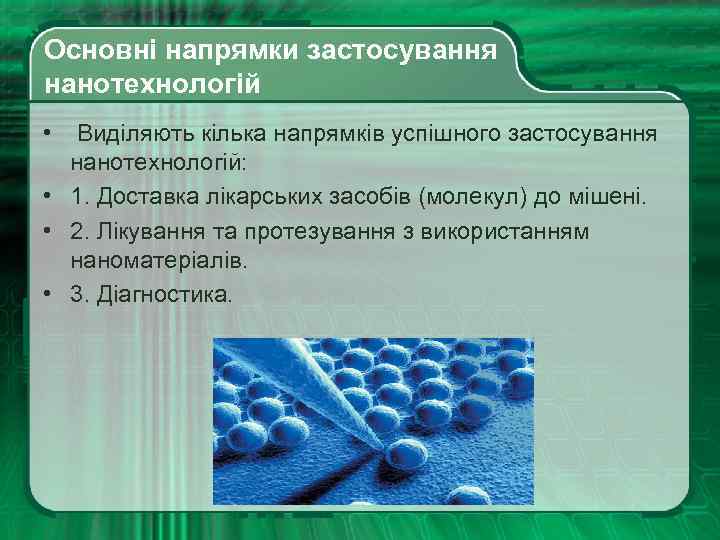 Основні напрямки застосування нанотехнологій

• Виділяють кілька напрямків успішного застосування нанотехнологій:
• 1. Доставка лікарських засобів (молекул) до мішені.
• 2. Лікування та протезування з використанням наноматеріалів.
• 3. Діагностика.